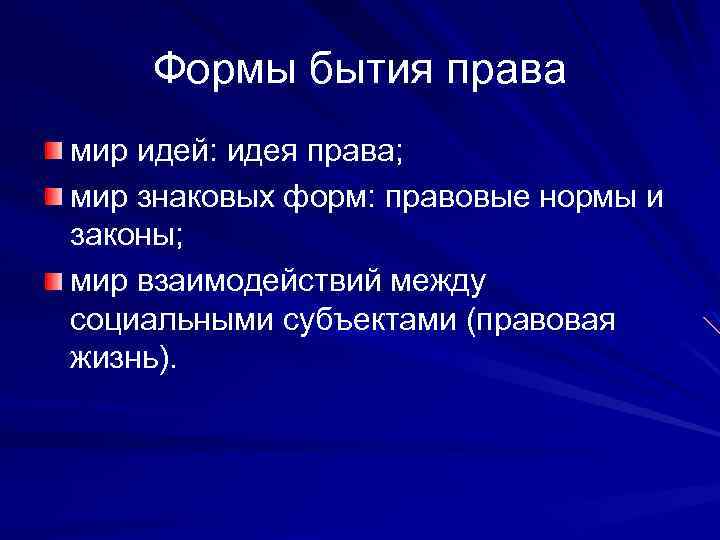 Формы бытия права

мир идей: идея права;

мир знаковых форм: правовые нормы и законы;

мир взаимодействий между социальными субъектами (правовая жизнь).